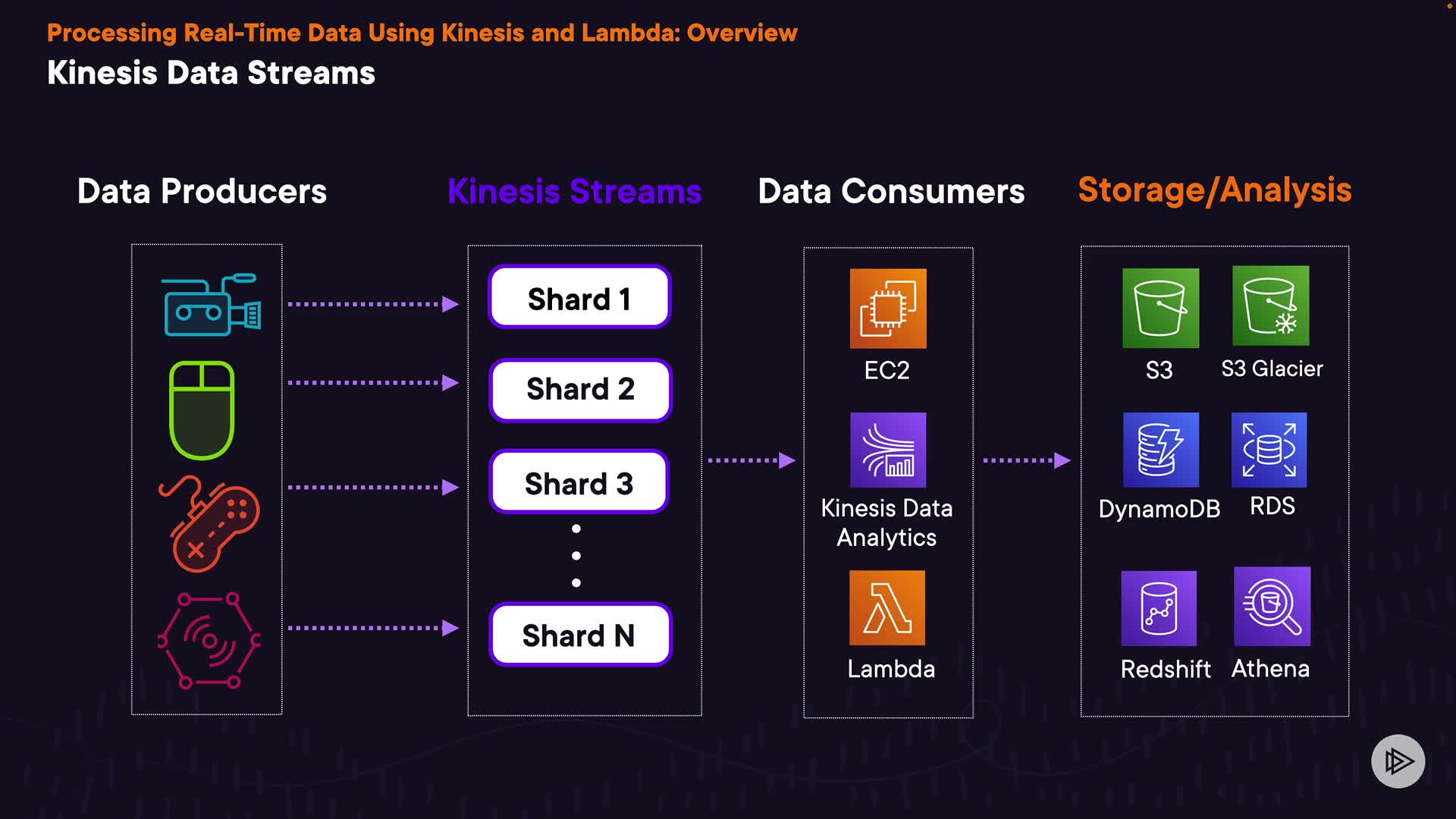 Processing Real-Time Data Using Kinesis and Lambda: Overview

Kinesis Data Streams

Data Producers

Kinesis Streams

Shard 1

Shard 2

Shard 3

Shard N

Data Consumers

EC2

Kinesis Data Analytics

Lambda

Storage/Analysis

S3

S3 Glacier

DynamoDB

RDS

Redshift

Athena